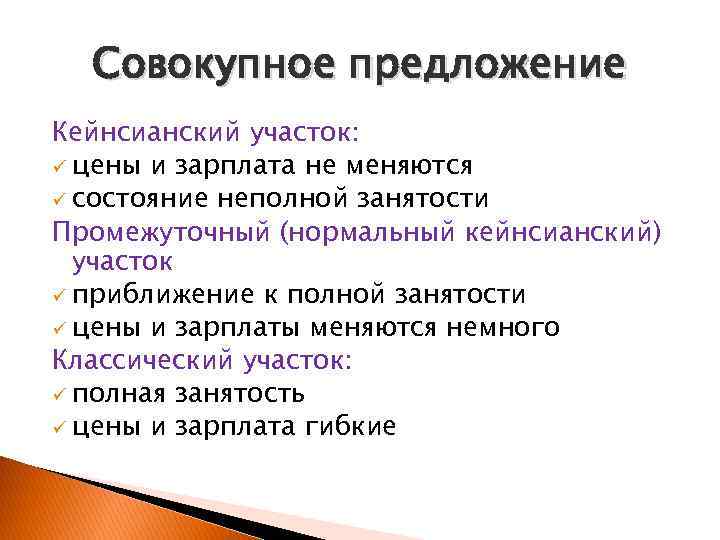 Совокупное предложение

Кейнсианский участок:
✓ цены и зарплата не меняются
✓ состояние неполной занятости
Промежуточный (нормальный кейнсианский) участок
✓ приближение к полной занятости
✓ цены и зарплаты меняются немного
Классический участок:
✓ полная занятость
✓ цены и зарплата гибкие